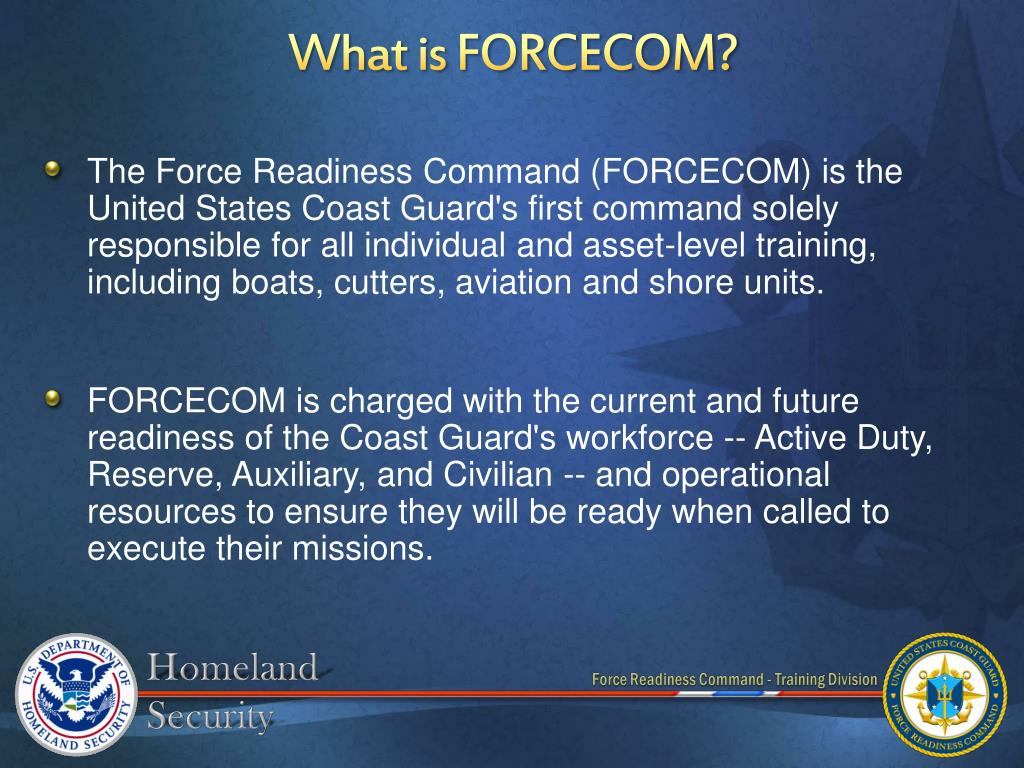 What is FORCECOM?

The Force Readiness Command (FORCECOM) is the United States Coast Guard's first command solely responsible for all individual and asset-level training, including boats, cutters, aviation and shore units.

FORCECOM is charged with the current and future readiness of the Coast Guard's workforce -- Active Duty, Reserve, Auxiliary, and Civilian -- and operational resources to ensure they will be ready when called to execute their missions.

U.S. DEPARTMENT OF HOMELAND SECURITY

Homeland Security

Force Readiness Command - Training Division

UNITED STATES COAST GUARD FORCE READINESS COMMAND